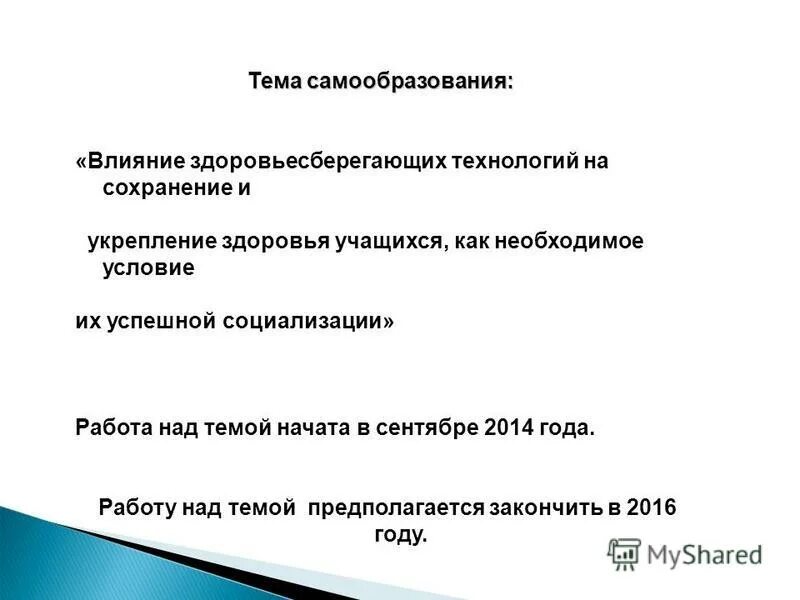 Тема самообразования:

«Влияние здоровьесберегающих технологий на сохранение и

укрепление здоровья учащихся, как необходимое условие

их успешной социализации»

Работа над темой начата в сентябре 2014 года.

Работу над темой предполагается закончить в 2016 году.

MyShared